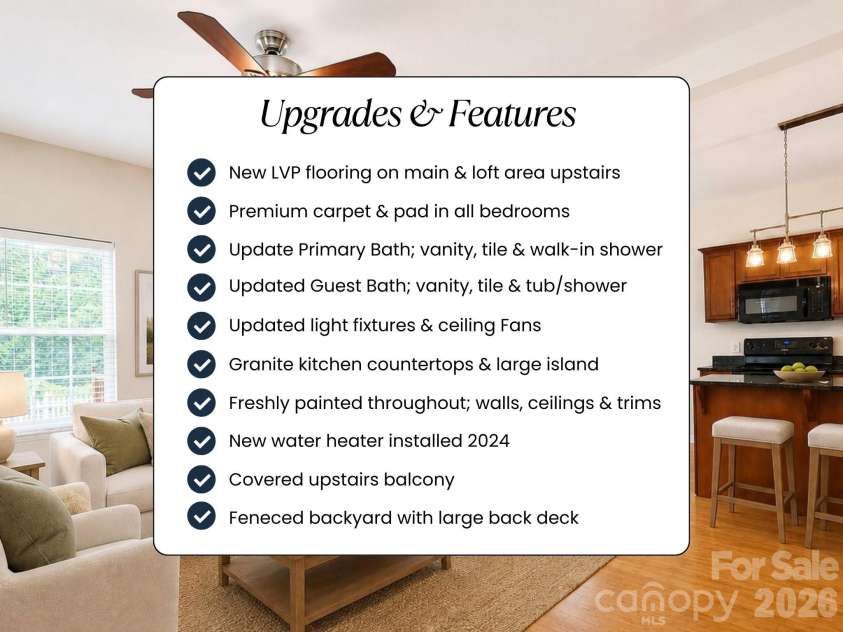 Upgrades & Features

New LVP flooring on main & loft area upstairs

Premium carpet & pad in all bedrooms

Update Primary Bath; vanity, tile & walk-in shower

Updated Guest Bath; vanity, tile & tub/shower

Updated light fixtures & ceiling Fans

Granite kitchen countertops & large island

Freshly painted throughout; walls, ceilings & trims

New water heater installed 2024

Covered upstairs balcony

Feneced backyard with large back deck

For Sale
canopy MLS 2026